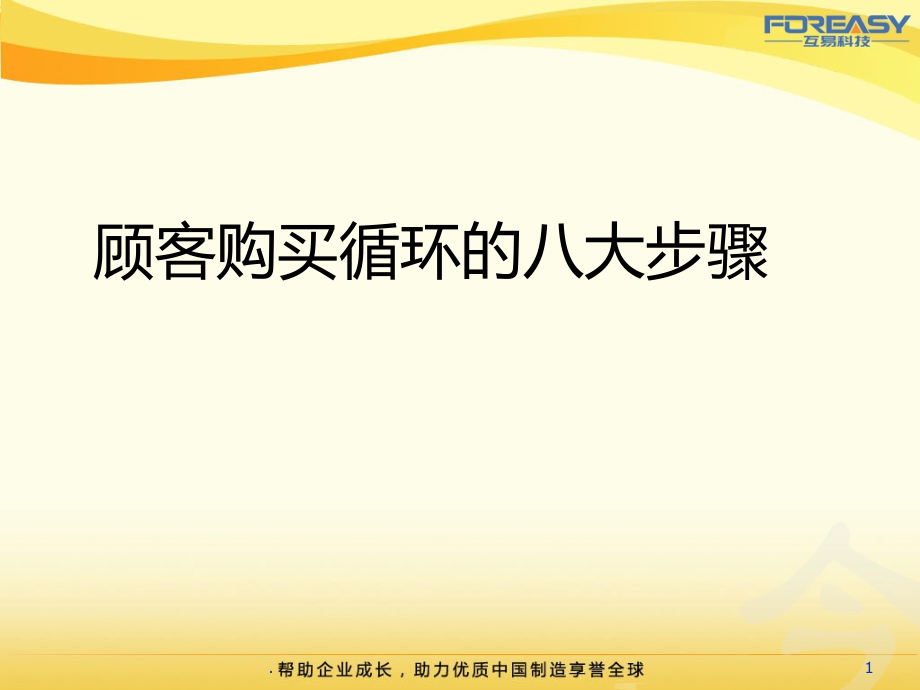 FOREASY
互易科技

顾客购买循环的八大步骤

· 帮助企业成长，助力优质中国制造享誉全球

1